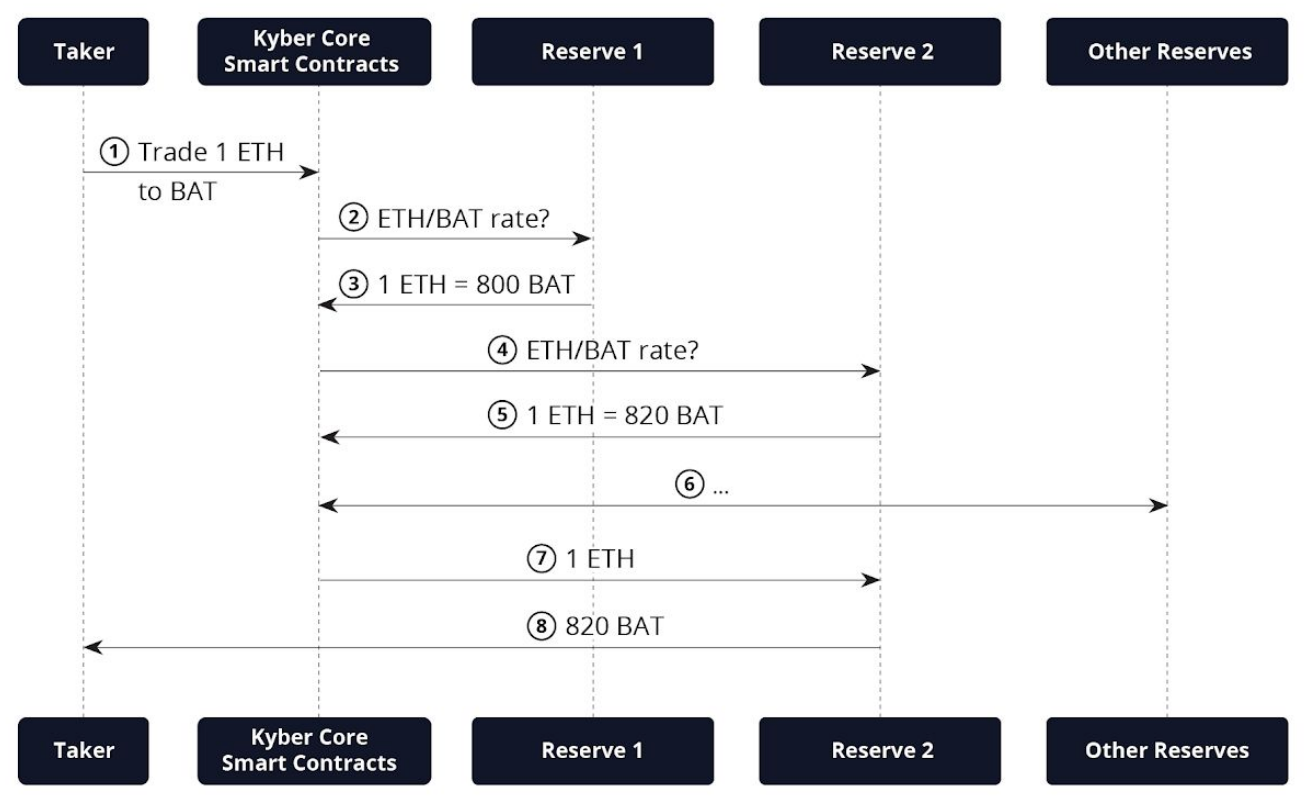 Taker
Kyber Core Smart Contracts
Reserve 1
Reserve 2
Other Reserves

① Trade 1 ETH to BAT
② ETH/BAT rate?
③ 1 ETH = 800 BAT
④ ETH/BAT rate?
⑤ 1 ETH = 820 BAT
⑥ ...
⑦ 1 ETH
⑧ 820 BAT

Taker
Kyber Core Smart Contracts
Reserve 1
Reserve 2
Other Reserves